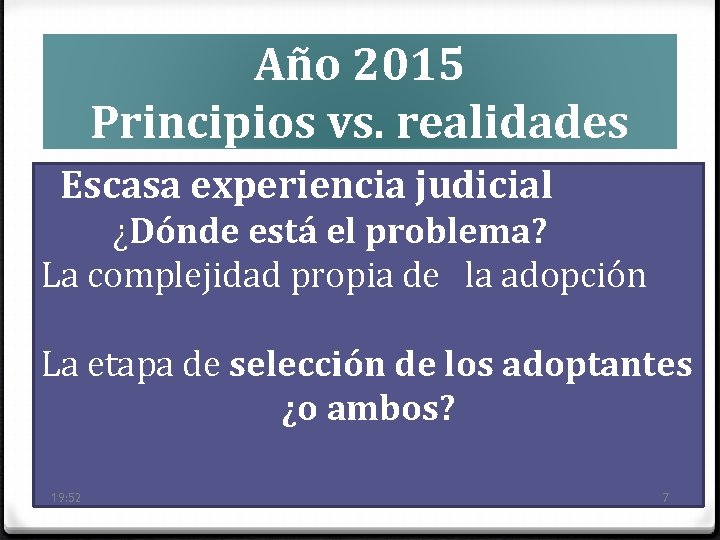 Año 2015
Principios vs. realidades

Escasa experiencia judicial
¿Dónde está el problema?
La complejidad propia de la adopción

La etapa de selección de los adoptantes
¿o ambos?

19:52

7